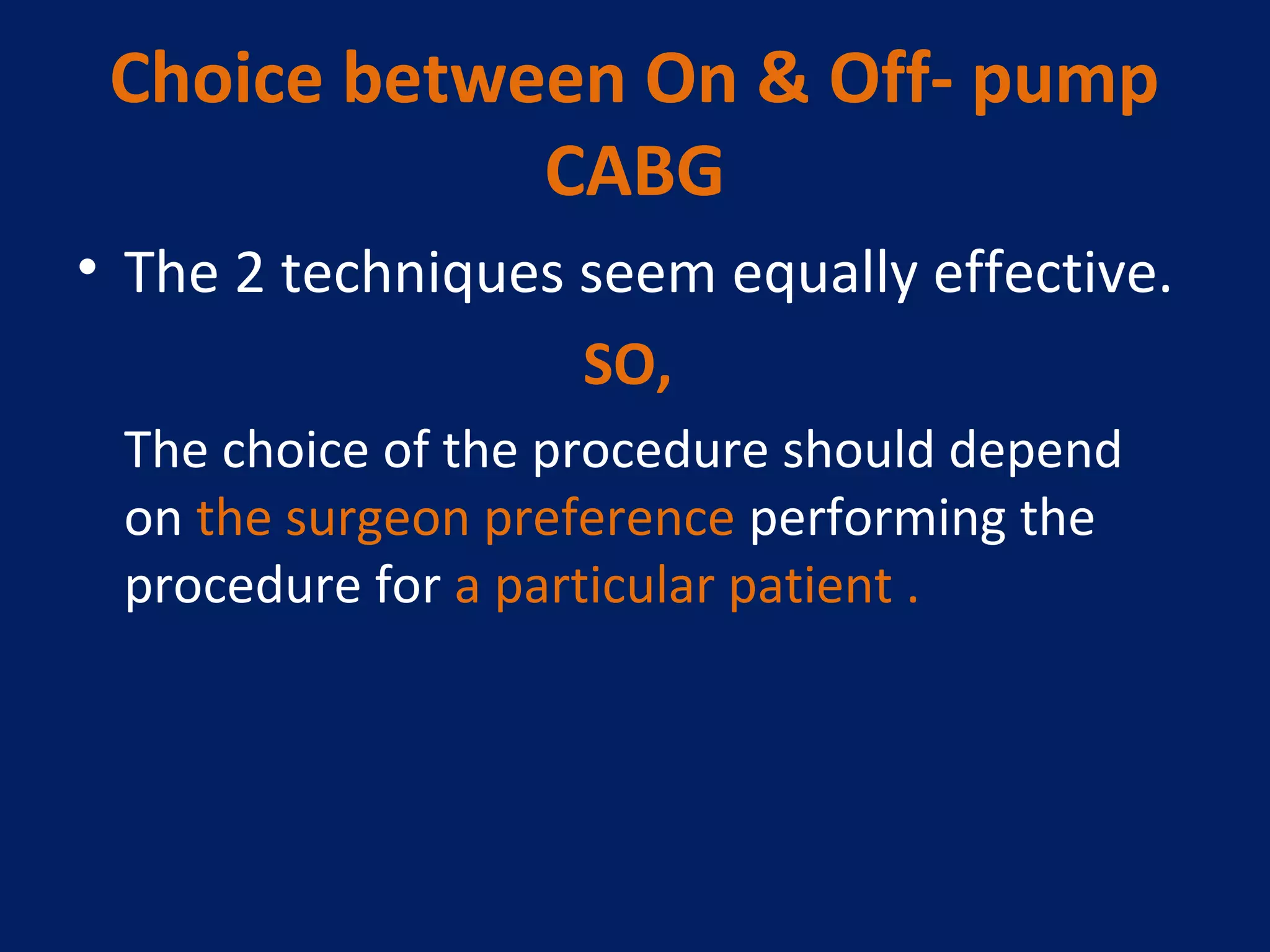 Choice between On & Off- pump CABG

• The 2 techniques seem equally effective.

SO,

The choice of the procedure should depend on the surgeon preference performing the procedure for a particular patient .